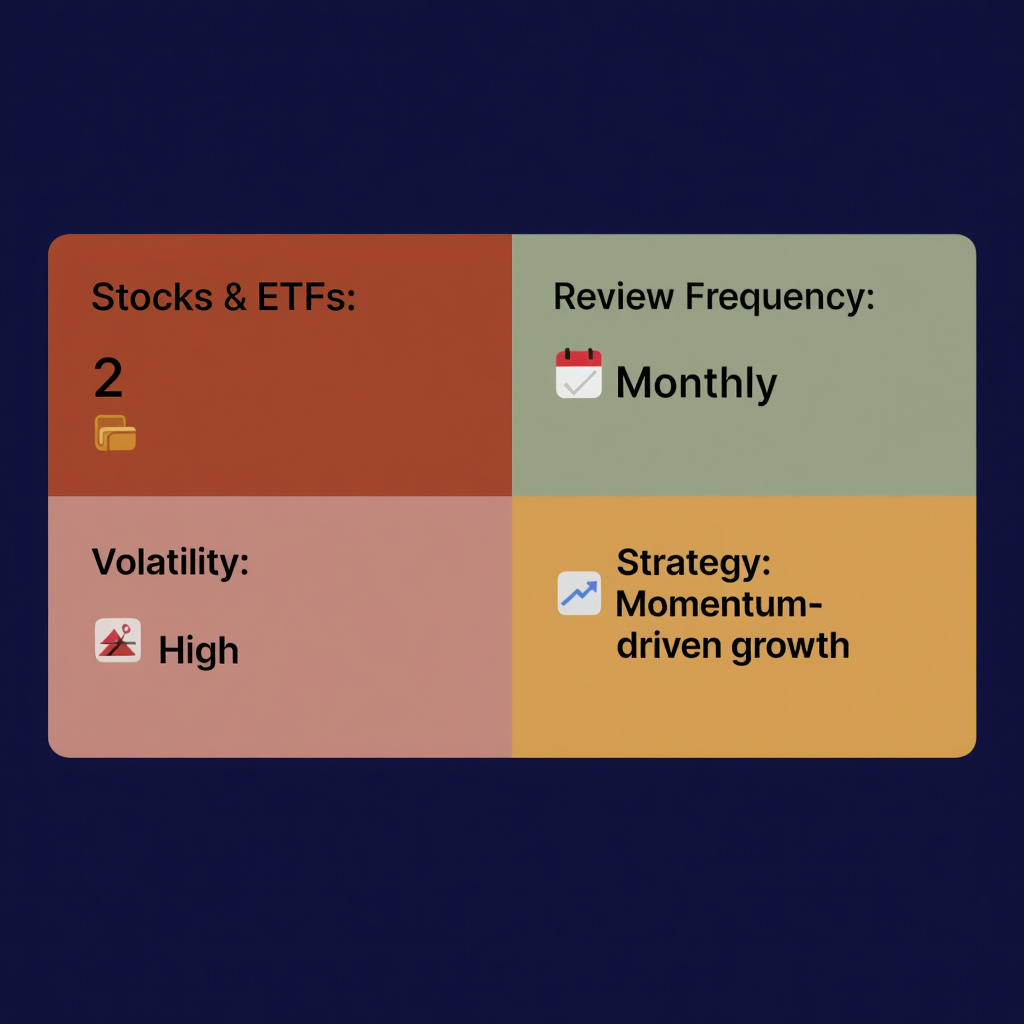 Stocks & ETFs:

2

Review Frequency:

Monthly

Volatility:

High

Strategy:
Momentum-driven growth